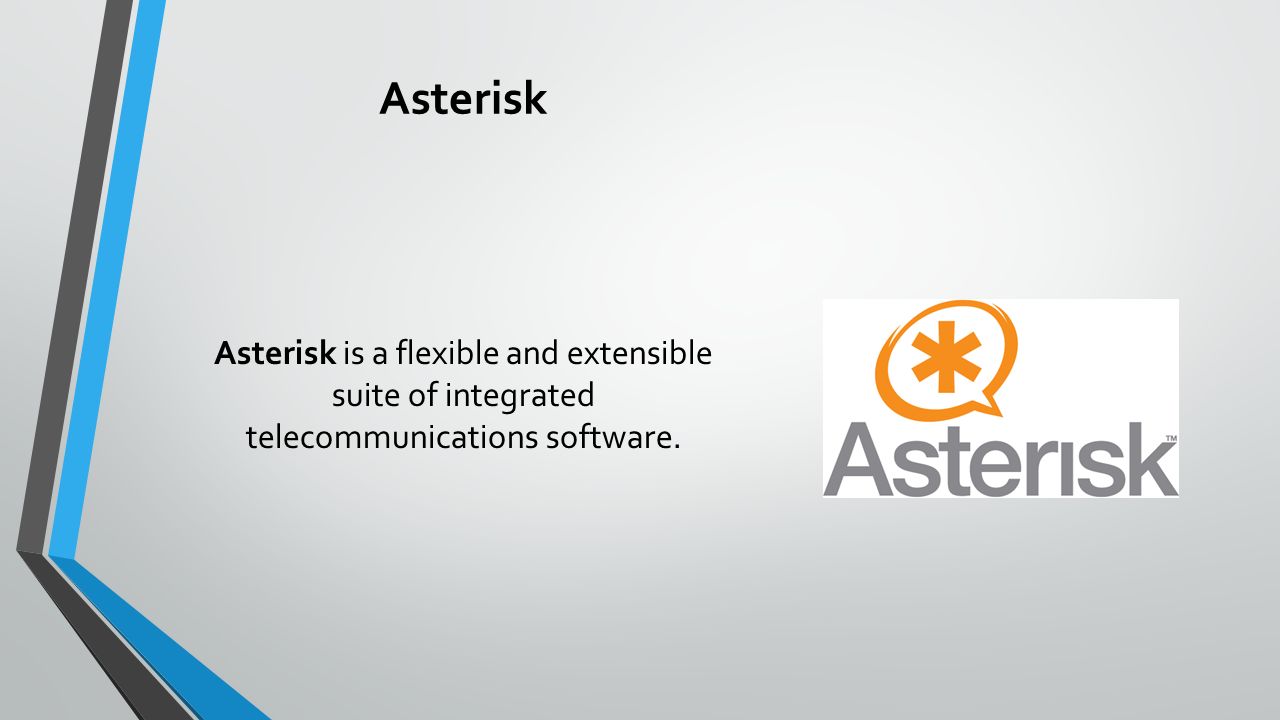 Asterisk

Asterisk is a flexible and extensible suite of integrated telecommunications software.

Asterisk™